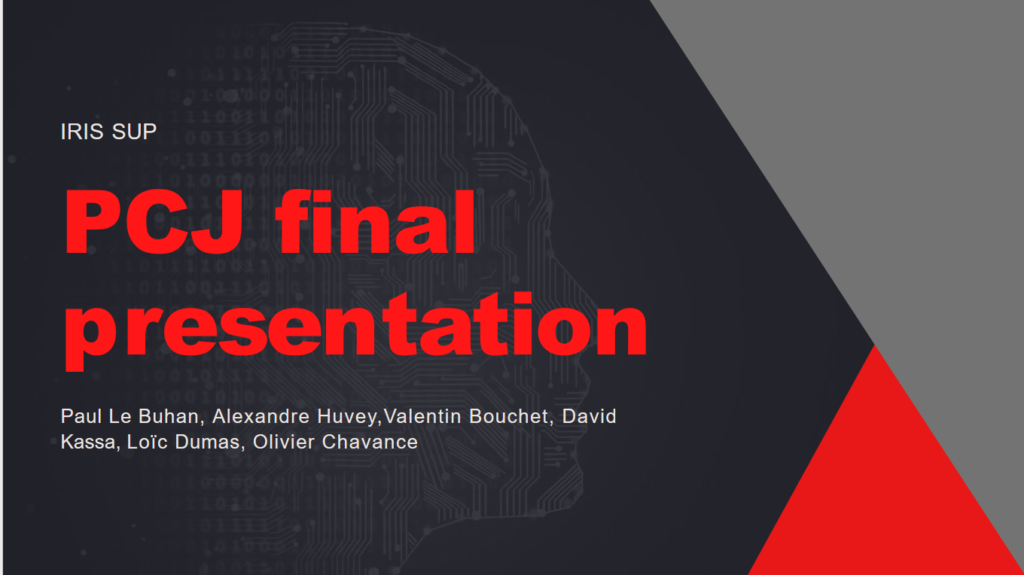 IRIS SUP

PCJ final presentation

Paul Le Buhan, Alexandre Huvey,Valentin Bouchet, David Kassa, Loïc Dumas, Olivier Chavance